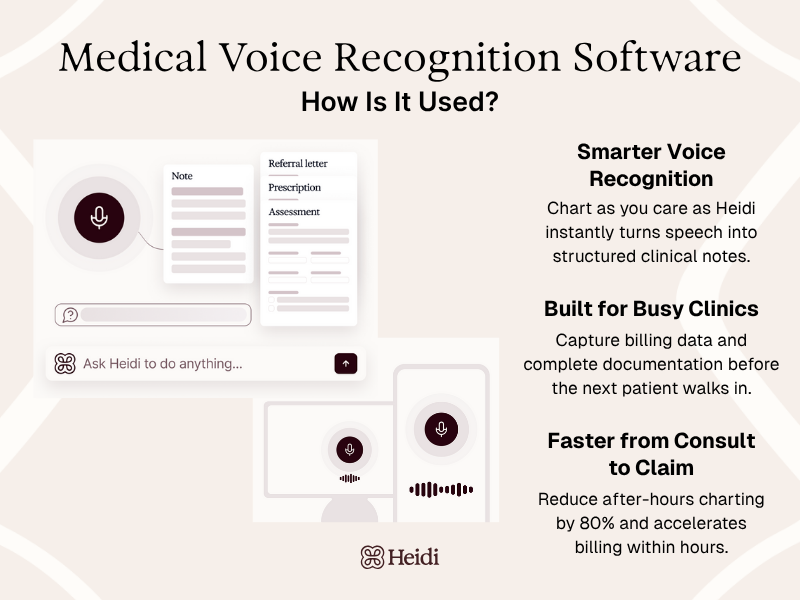 Medical Voice Recognition Software
How Is It Used?

Note

Referral letter

Prescription

Assessment

Ask Heidi to do anything...

Smarter Voice Recognition

Chart as you care as Heidi instantly turns speech into structured clinical notes.

Built for Busy Clinics

Capture billing data and complete documentation before the next patient walks in.

Faster from Consult to Claim

Reduce after-hours charting by 80% and accelerates billing within hours.

Heidi